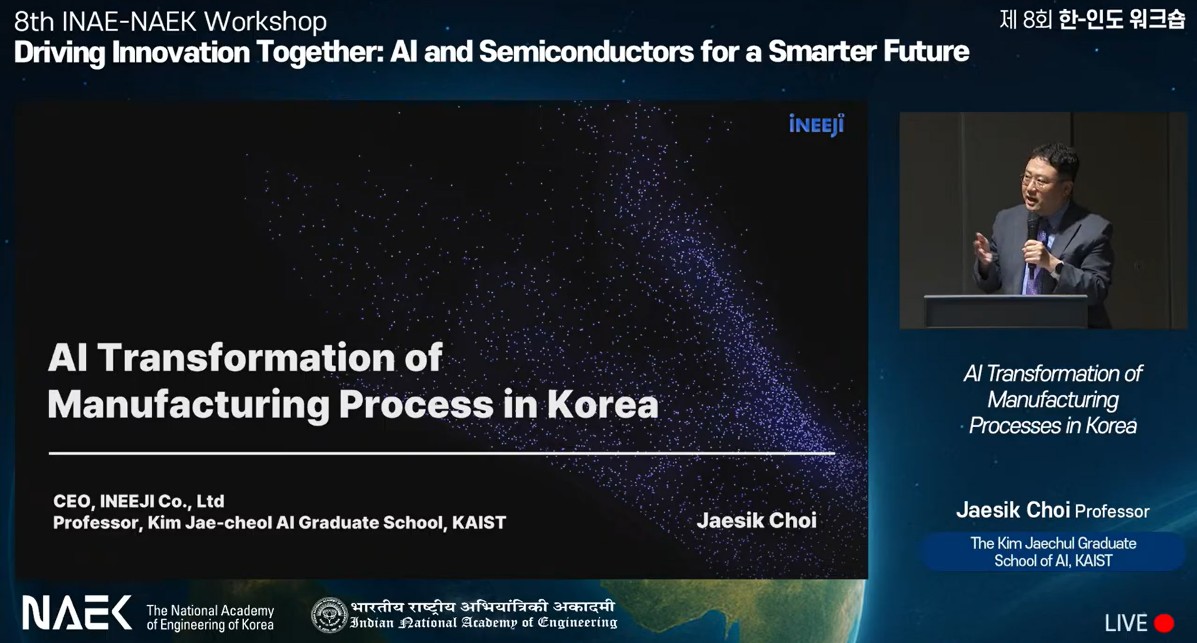 8th INAE-NAEK Workshop
Driving Innovation Together: AI and Semiconductors for a Smarter Future

제 8회 한-인도 워크숍

iNEEJi

AI Transformation of Manufacturing Process in Korea

CEO, INEEJI Co., Ltd
Professor, Kim Jae-cheol AI Graduate School, KAIST

Jaesik Choi

AI Transformation of Manufacturing Processes in Korea

Jaesik Choi Professor

The Kim Jaechul Graduate School of AI, KAIST

NAEK The National Academy of Engineering of Korea

भारतीय राष्ट्रीय अभियांत्रिकी अकादमी
Indian National Academy of Engineering

LIVE